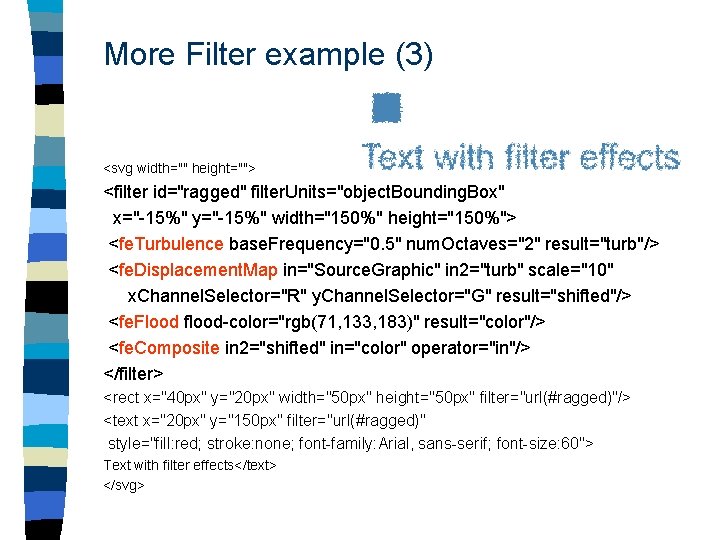 More Filter example (3)

Text with filter effects

<svg width="" height="">
<filter id="ragged" filterUnits="objectBoundingBox" x="-15%" y="-15%" width="150%" height="150%">
<feTurbulence baseFrequency="0.5" numOctaves="2" result="turb"/>
<feDisplacementMap in="SourceGraphic" in2="turb" scale="10" xChannelSelector="R" yChannelSelector="G" result="shifted"/>
<feFlood flood-color="rgb(71,133,183)" result="color"/>
<feComposite in2="shifted" in="color" operator="in"/>
</filter>
<rect x="40px" y="20px" width="50px" height="50px" filter="url(#ragged)"/>
<text x="20px" y="150px" filter="url(#ragged)" style="fill:red; stroke:none; font-family: Arial, sans-serif; font-size:60">
Text with filter effects</text>
</svg>